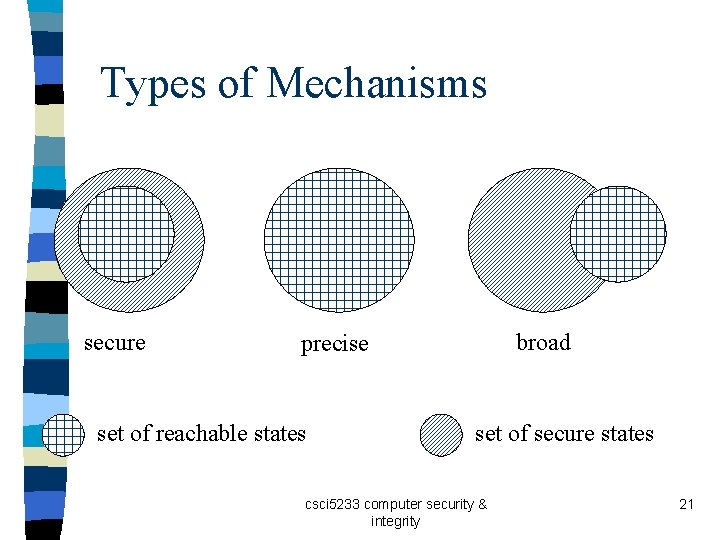 Types of Mechanisms

secure

precise

broad

set of reachable states

set of secure states

csci5233 computer security & integrity

21